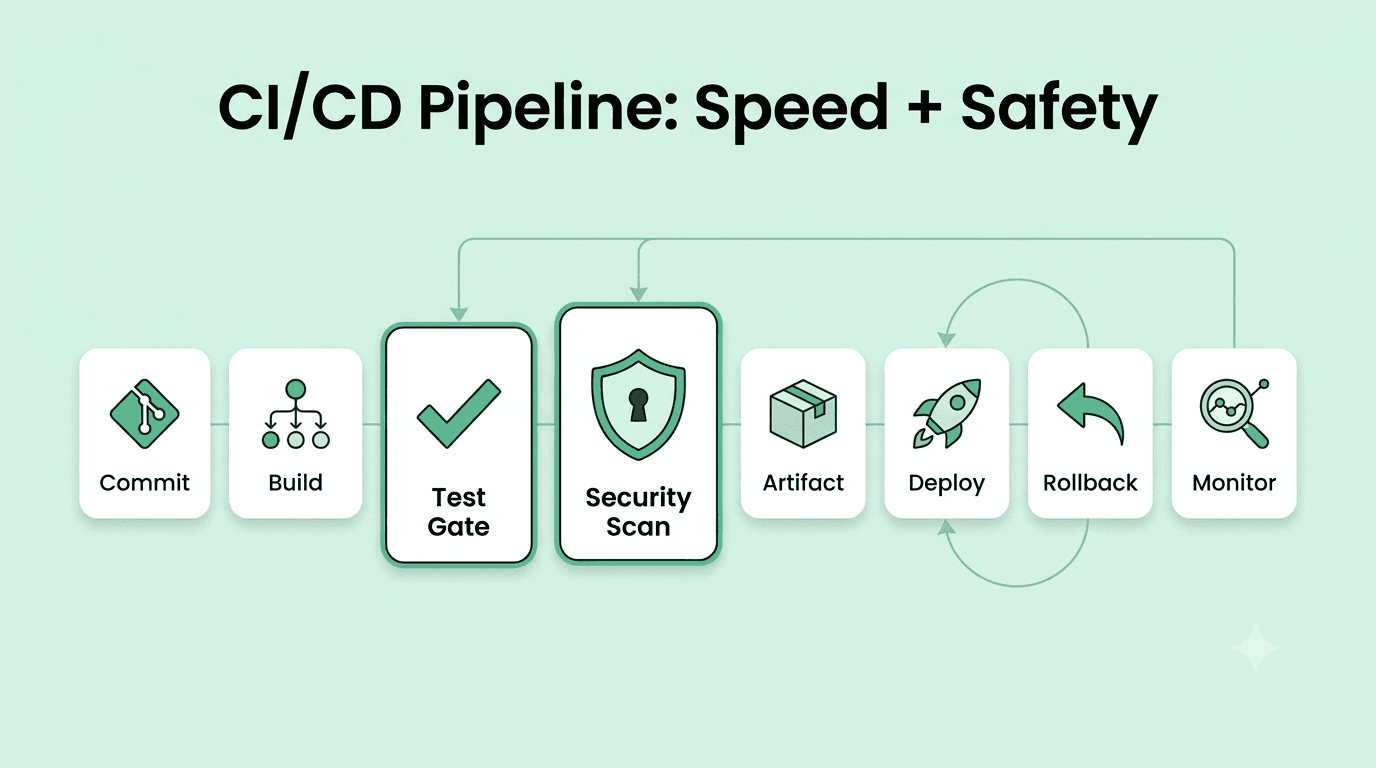 CI/CD Pipeline: Speed + Safety

Commit

Build

Test Gate

Security Scan

Artifact

Deploy

Rollback

Monitor